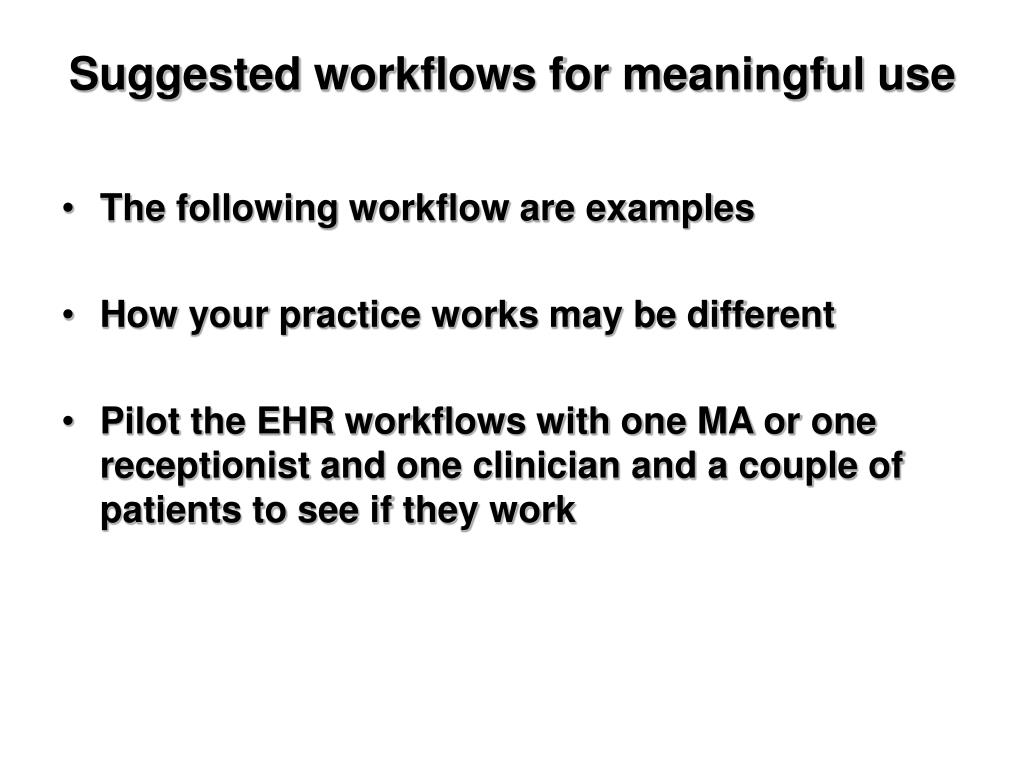 Suggested workflows for meaningful use

• The following workflow are examples

• How your practice works may be different

• Pilot the EHR workflows with one MA or one receptionist and one clinician and a couple of patients to see if they work